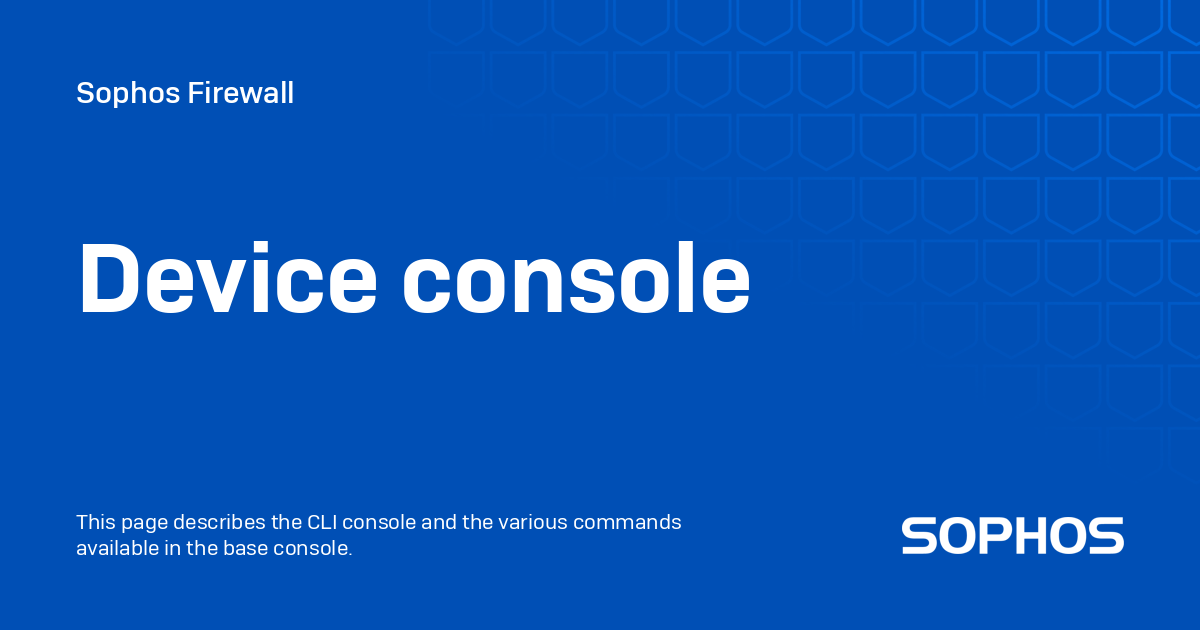 Sophos Firewall

Device console

This page describes the CLI console and the various commands available in the base console.

SOPHOS